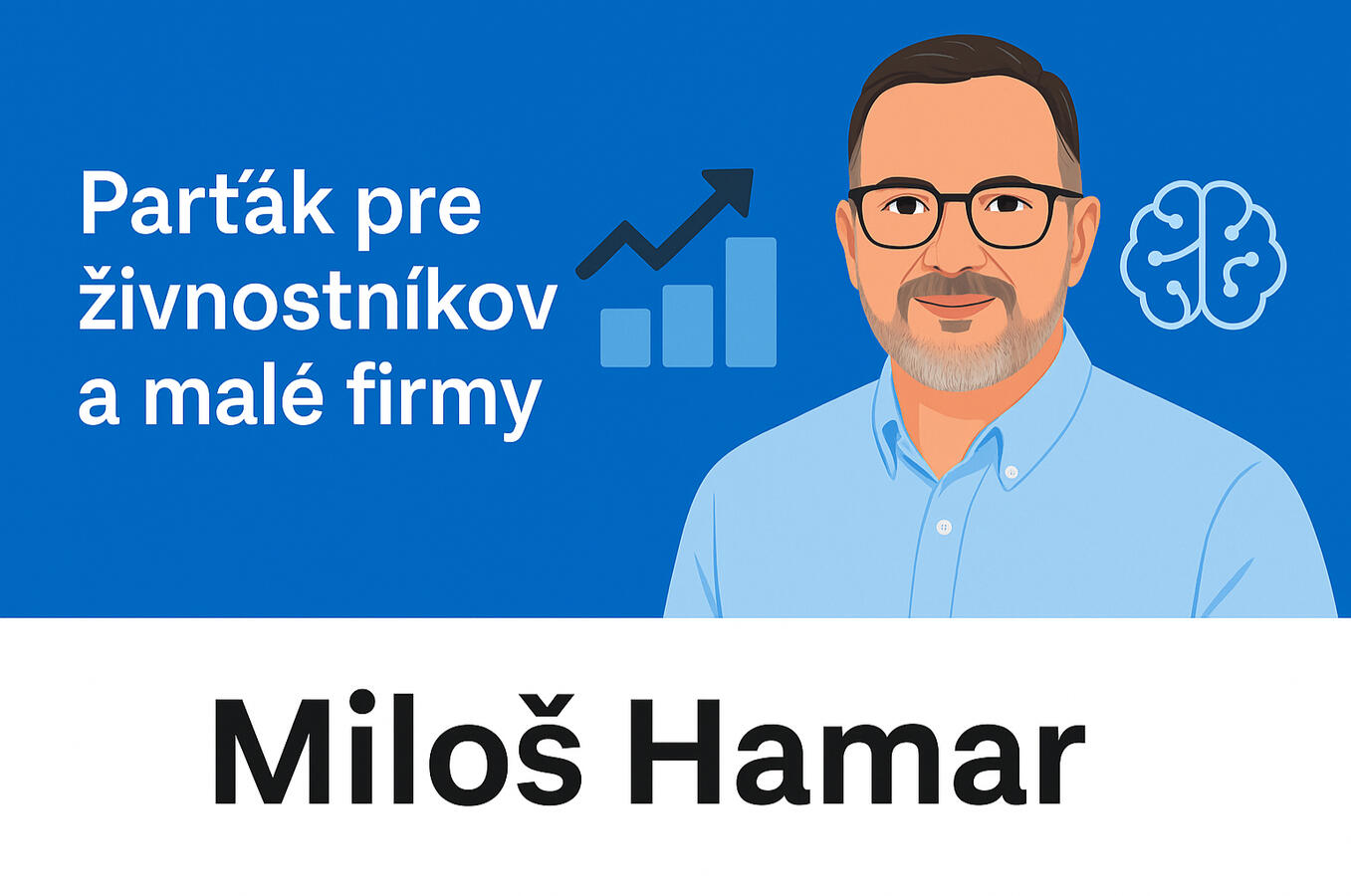 Parťák pre živnostníkov a malé firmy

Miloš Hamar